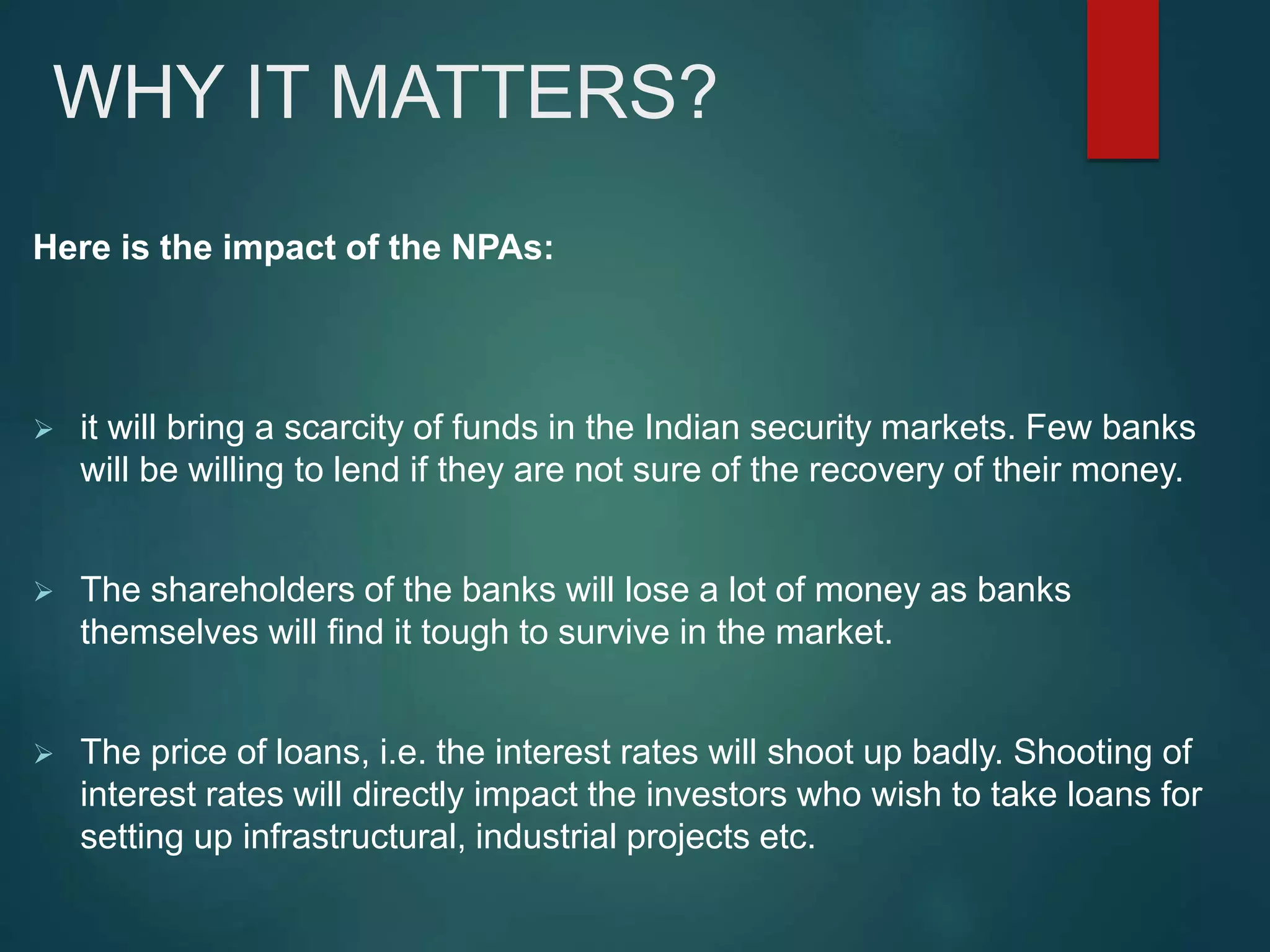 WHY IT MATTERS?

Here is the impact of the NPAs:

➢ it will bring a scarcity of funds in the Indian security markets. Few banks will be willing to lend if they are not sure of the recovery of their money.

➢ The shareholders of the banks will lose a lot of money as banks themselves will find it tough to survive in the market.

➢ The price of loans, i.e. the interest rates will shoot up badly. Shooting of interest rates will directly impact the investors who wish to take loans for setting up infrastructural, industrial projects etc.